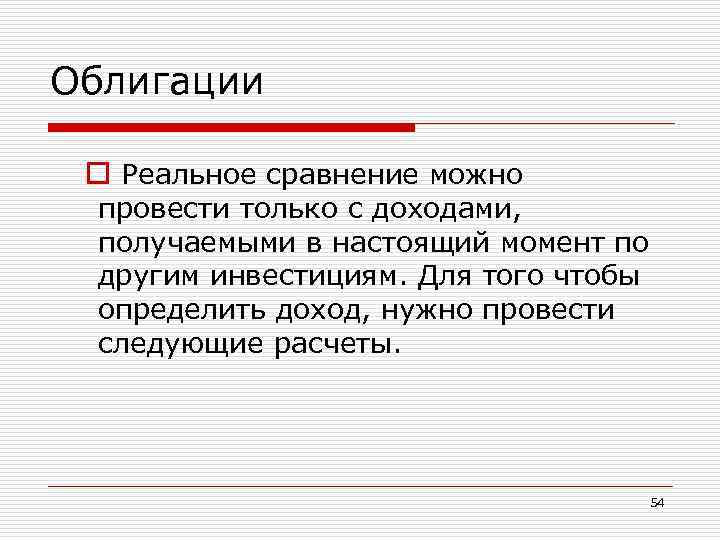 Облигации

Реальное сравнение можно провести только с доходами, получаемыми в настоящий момент по другим инвестициям. Для того чтобы определить доход, нужно провести следующие расчеты.

54